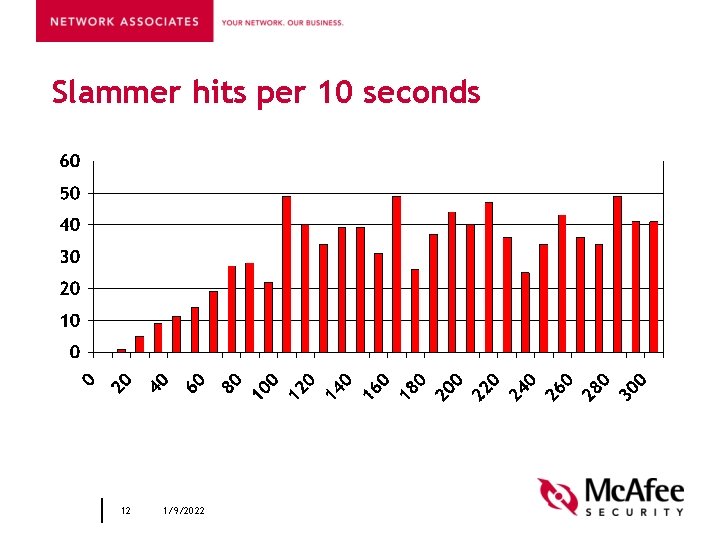 NETWORK ASSOCIATES

YOUR NETWORK. OUR BUSINESS.

Slammer hits per 10 seconds

60
50
40
30
20
10
0

0 20 40 60 80 100 120 140 160 180 200 220 240 260 280 300

12 1/9/2022

McAfee SECURITY